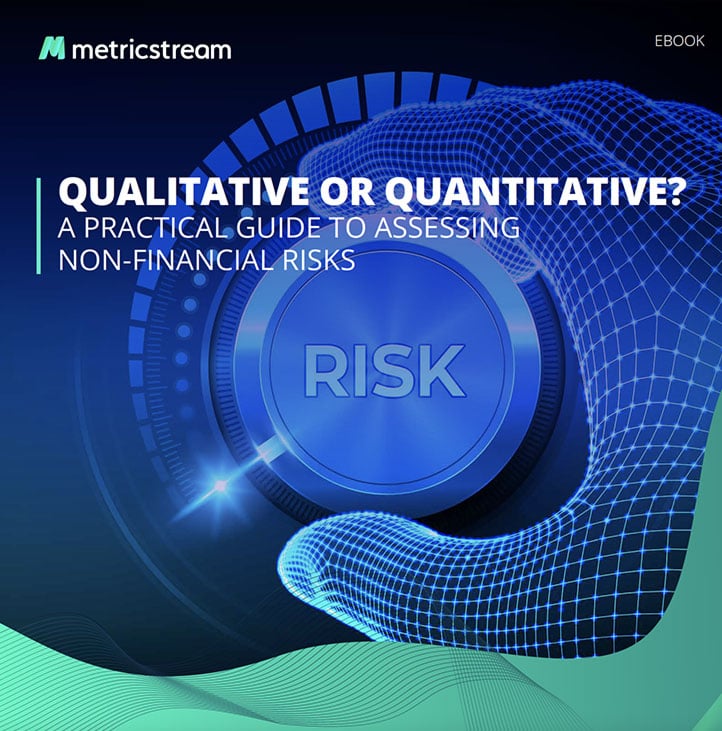 metricstream

EBOOK

QUALITATIVE OR QUANTITATIVE?
A PRACTICAL GUIDE TO ASSESSING NON-FINANCIAL RISKS

RISK